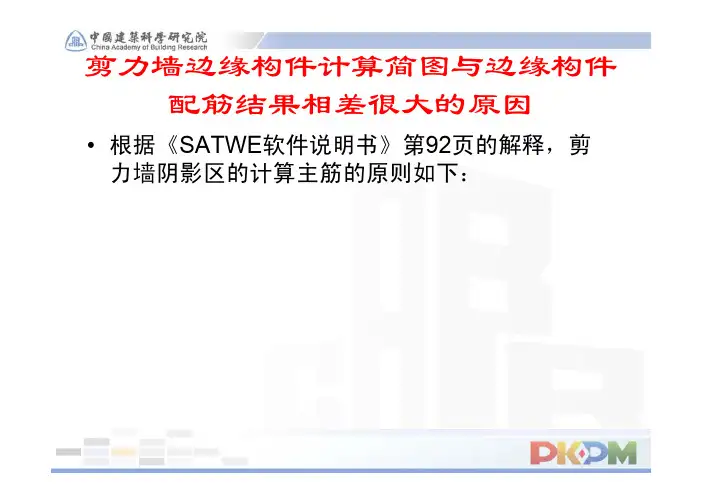 中国建筑科学研究院
China Academy of Building Research

剪力墙边缘构件计算简图与边缘构件配筋结果相差很大的原因

• 根据《SATWE软件说明书》第92页的解释，剪力墙阴影区的计算主筋的原则如下：

PKPM